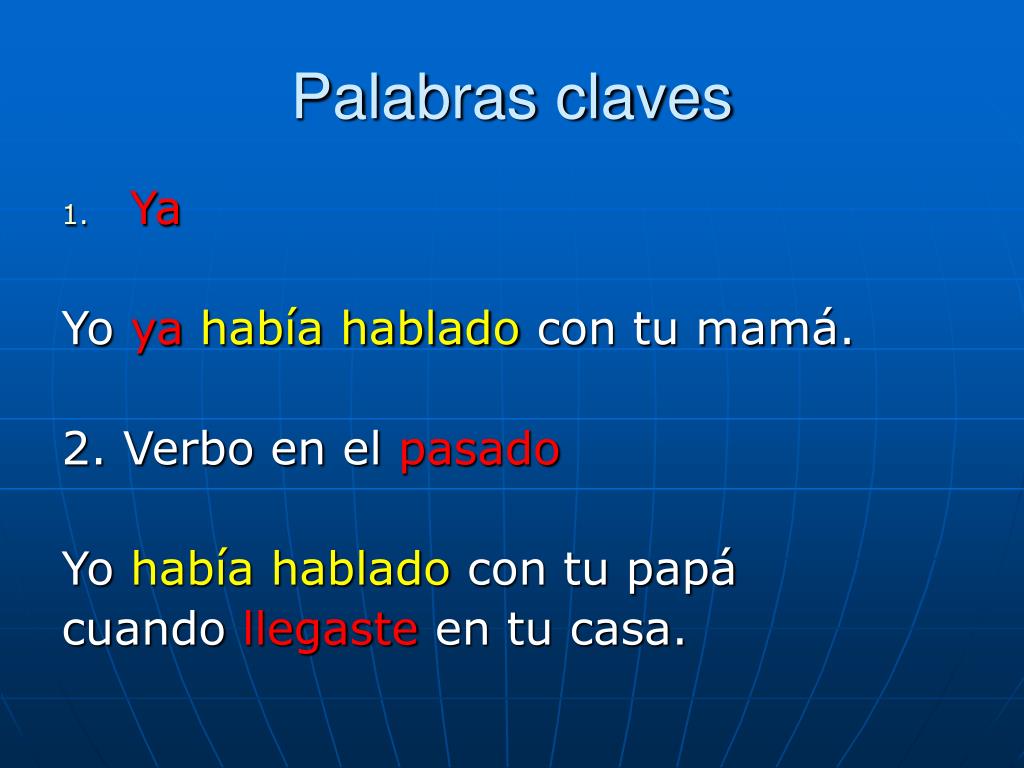 Palabras claves

1. Ya

Yo ya había hablado con tu mamá.

2. Verbo en el pasado

Yo había hablado con tu papá cuando llegaste en tu casa.